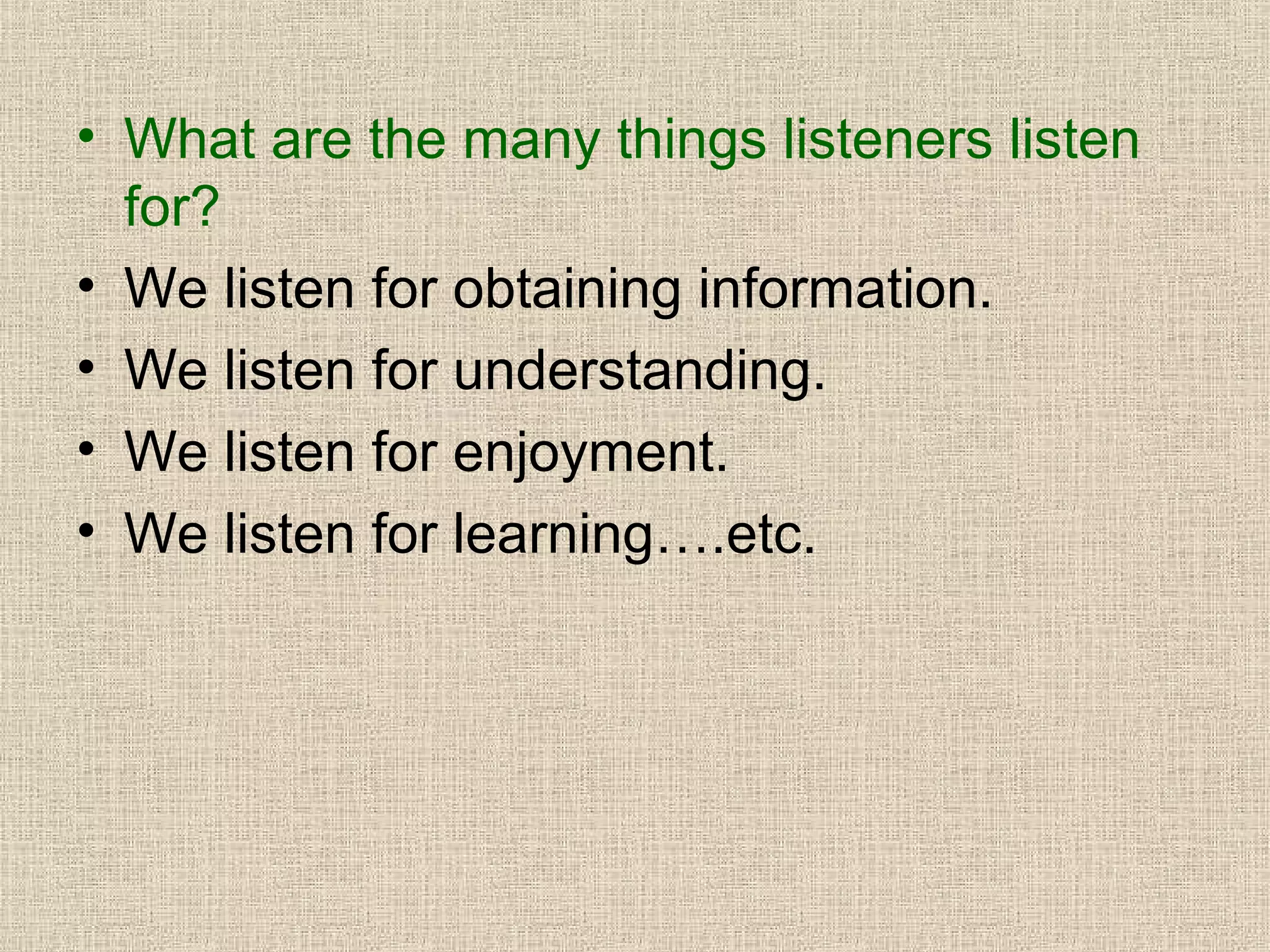 • What are the many things listeners listen for?
• We listen for obtaining information.
• We listen for understanding.
• We listen for enjoyment.
• We listen for learning….etc.